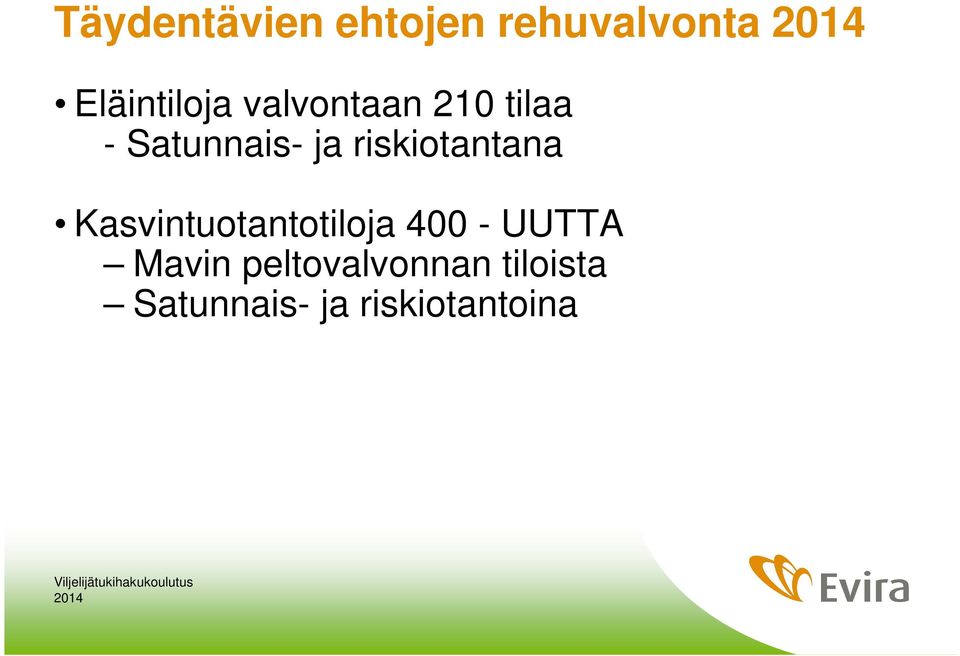 Täydentävien ehtojen rehuvalvonta 2014

• Eläintiloja valvontaan 210 tilaa
- Satunnais- ja riskiotantana

• Kasvintuotantotiloja 400 - UUTTA
– Mavin peltovalvonnan tiloista
– Satunnais- ja riskiotantoina

Viljelijätukihakukoulutus 2014

Evira